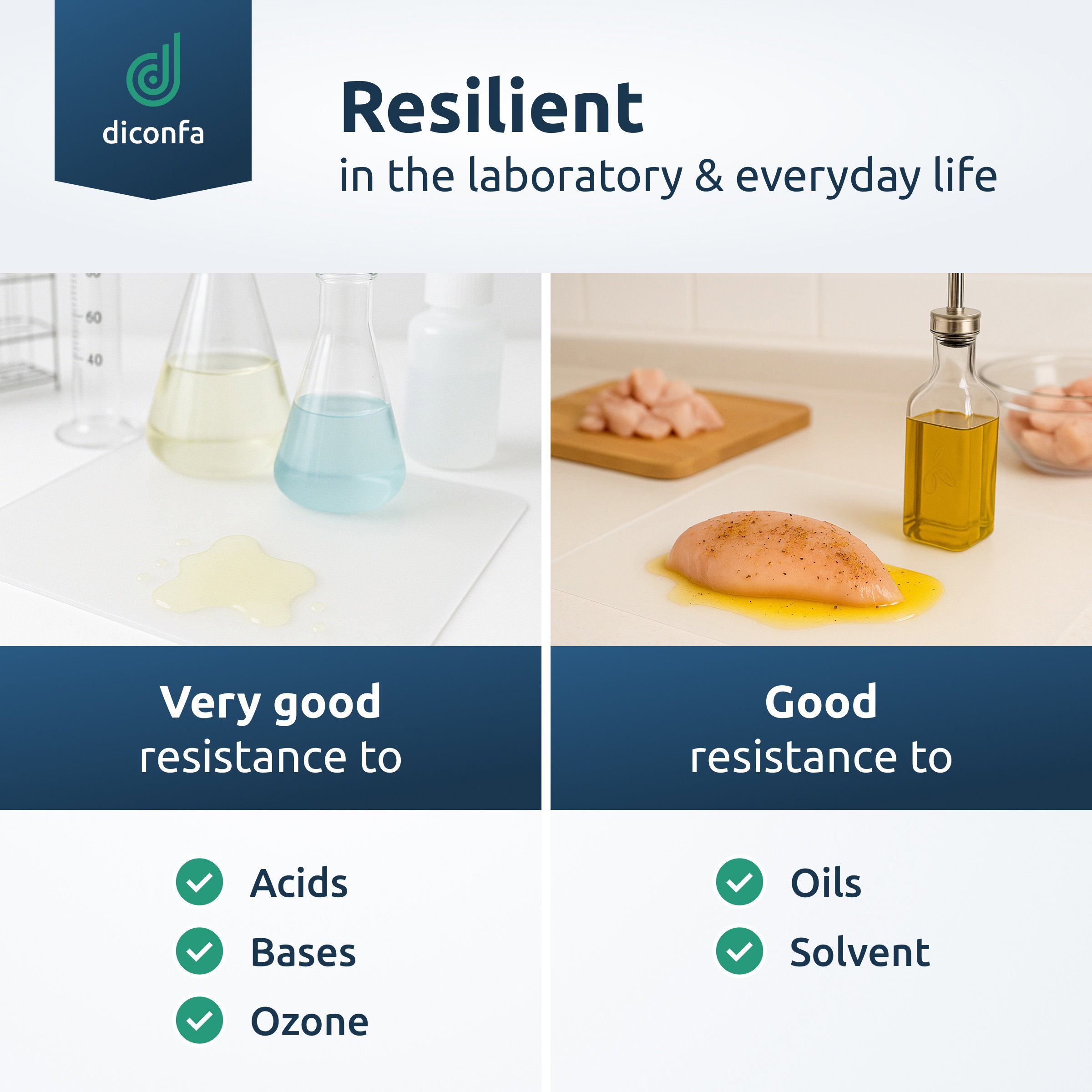 diconfa

Resilient
in the laboratory & everyday life

60
40

Very good
resistance to

Acids
Bases
Ozone

Good
resistance to

Oils
Solvent